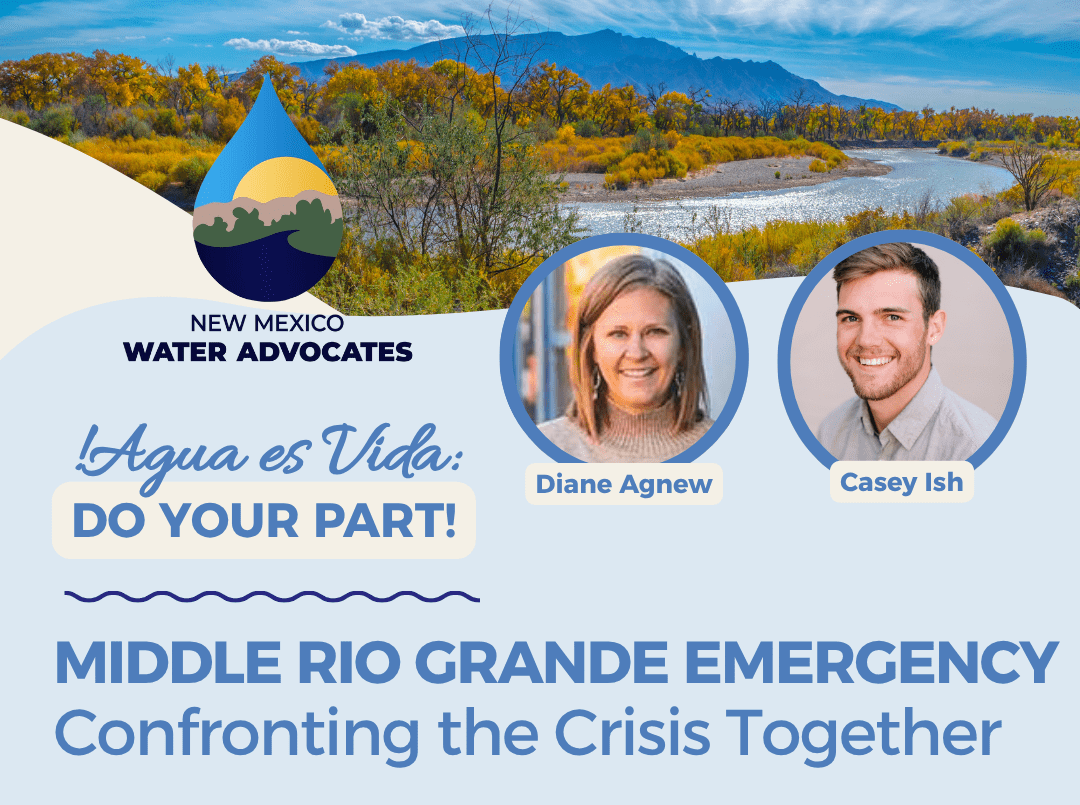 NEW MEXICO
WATER ADVOCATES

!Agua es Vida:
DO YOUR PART!

Diane Agnew

Casey Ish

MIDDLE RIO GRANDE EMERGENCY
Confronting the Crisis Together